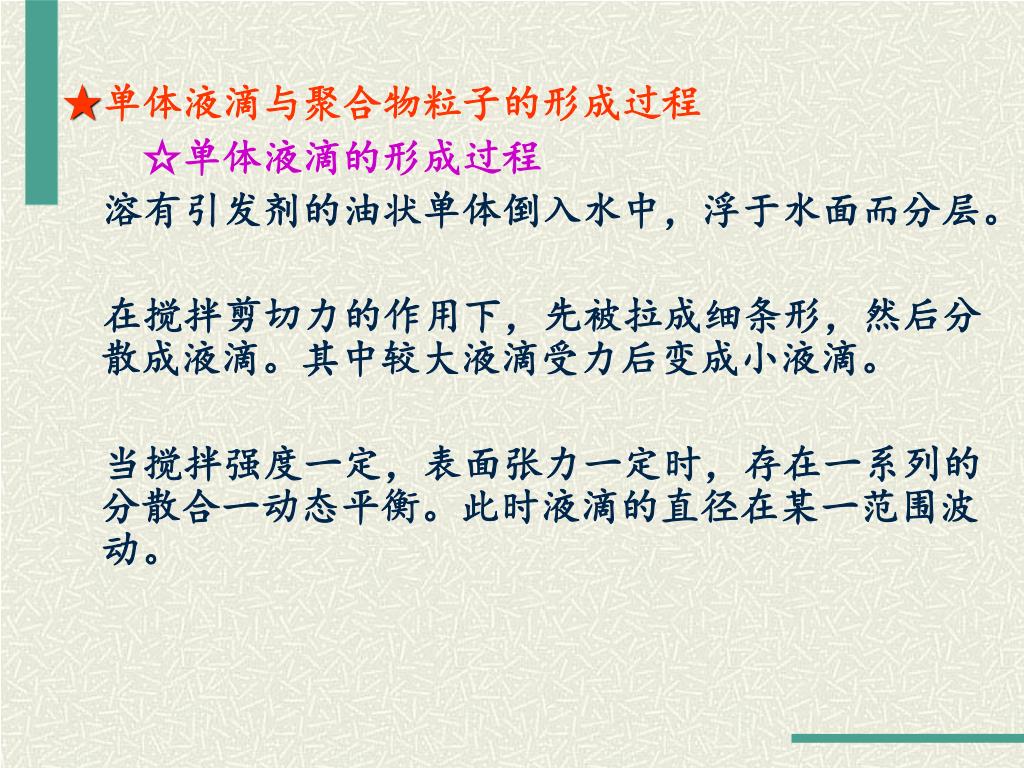 ★单体液滴与聚合物粒子的形成过程

☆单体液滴的形成过程

溶有引发剂的油状单体倒入水中，浮于水面而分层。

在搅拌剪切力的作用下，先被拉成细条形，然后分散成液滴。其中较大液滴受力后变成小液滴。

当搅拌强度一定，表面张力一定时，存在一系列的分散合一动态平衡。此时液滴的直径在某一范围波动。